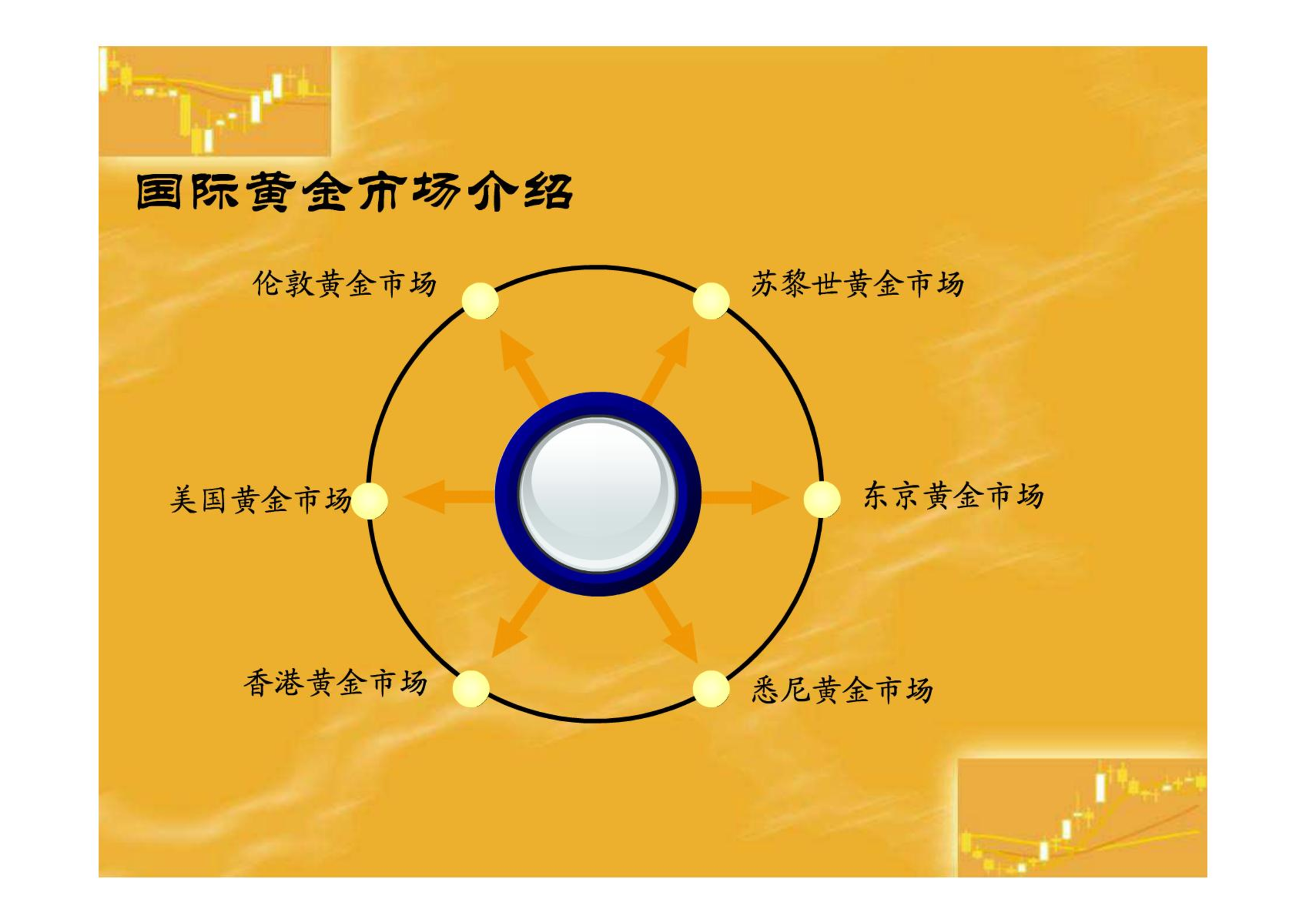 国际黄金市场介绍

伦敦黄金市场

苏黎世黄金市场

美国黄金市场

东京黄金市场

香港黄金市场

悉尼黄金市场